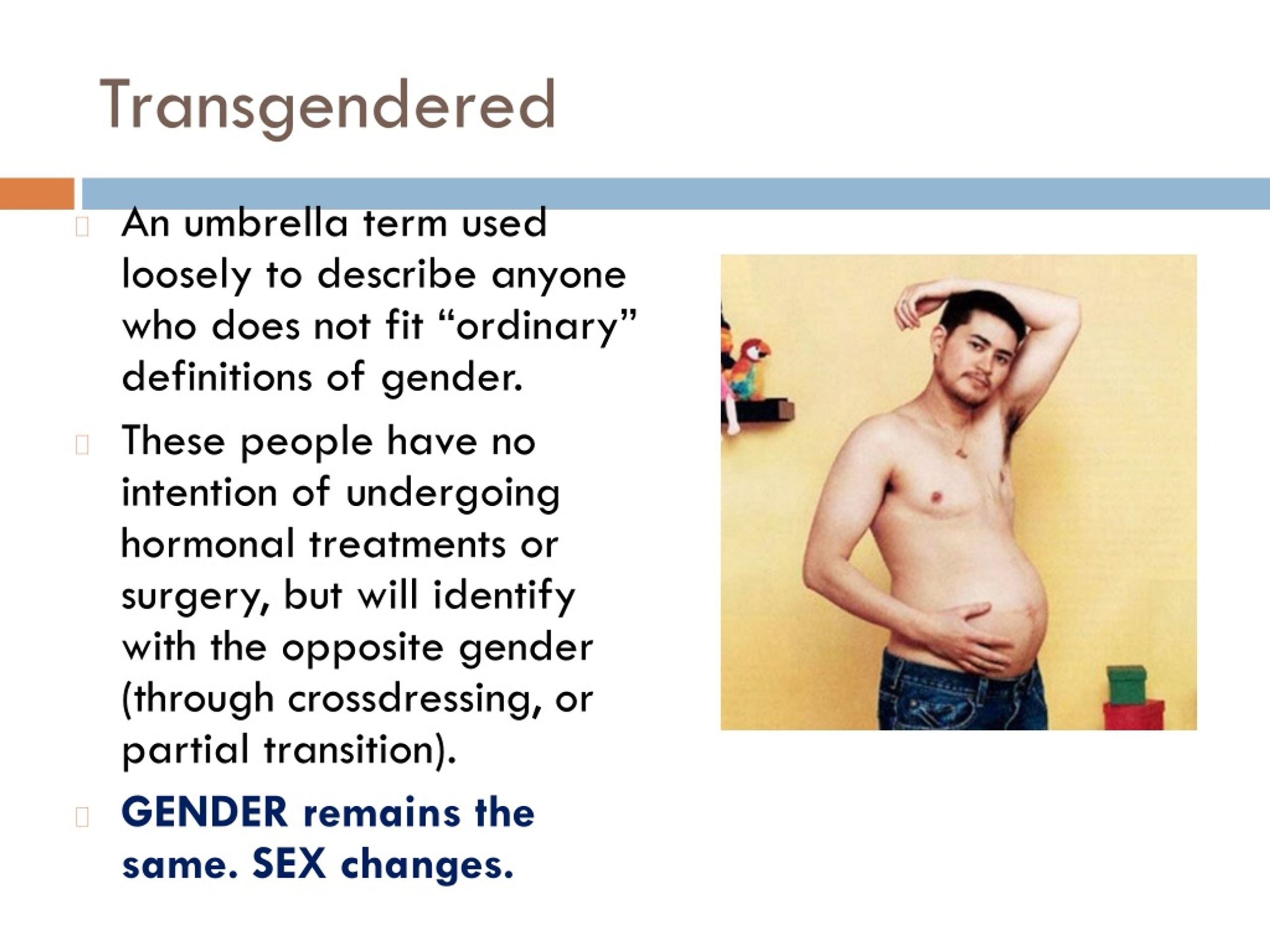 Transgendered

An umbrella term used loosely to describe anyone who does not fit “ordinary” definitions of gender.

These people have no intention of undergoing hormonal treatments or surgery, but will identify with the opposite gender (through crossdressing, or partial transition).

GENDER remains the same. SEX changes.